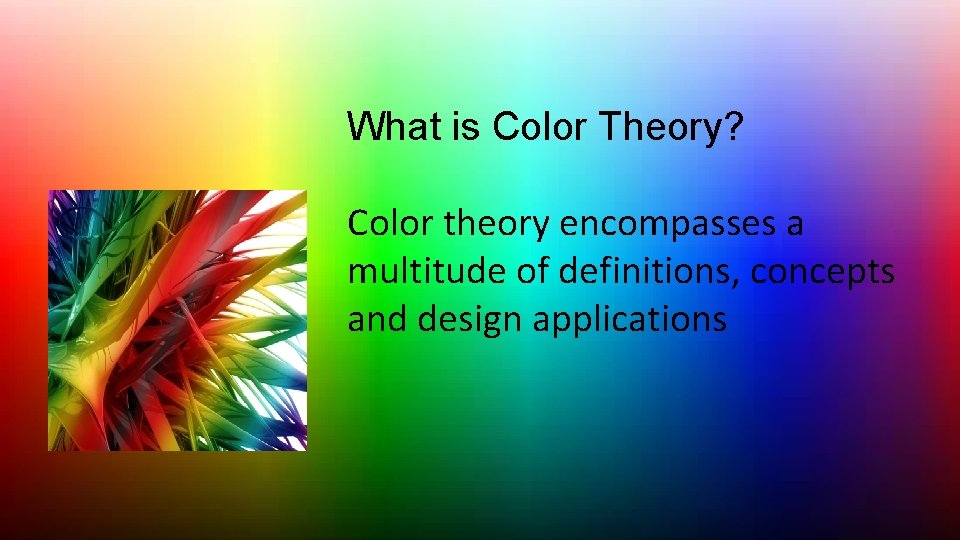 What is Color Theory?

Color theory encompasses a multitude of definitions, concepts and design applications